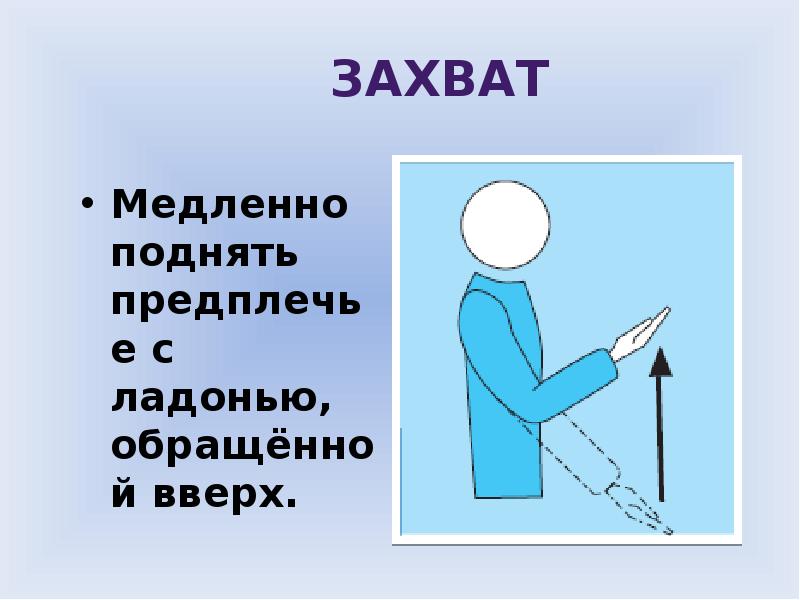 ЗАХВАТ

• Медленно поднять предплечье с ладонью, обращённой вверх.